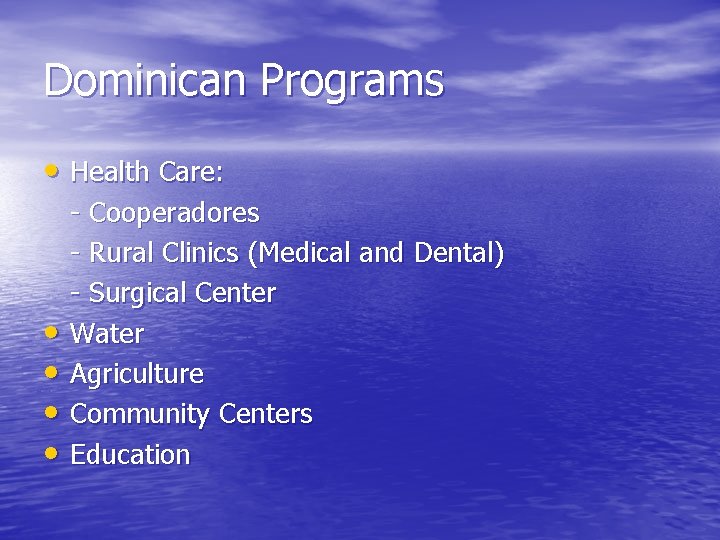 Dominican Programs

• Health Care:
- Cooperadores
- Rural Clinics (Medical and Dental)
- Surgical Center
• Water
• Agriculture
• Community Centers
• Education